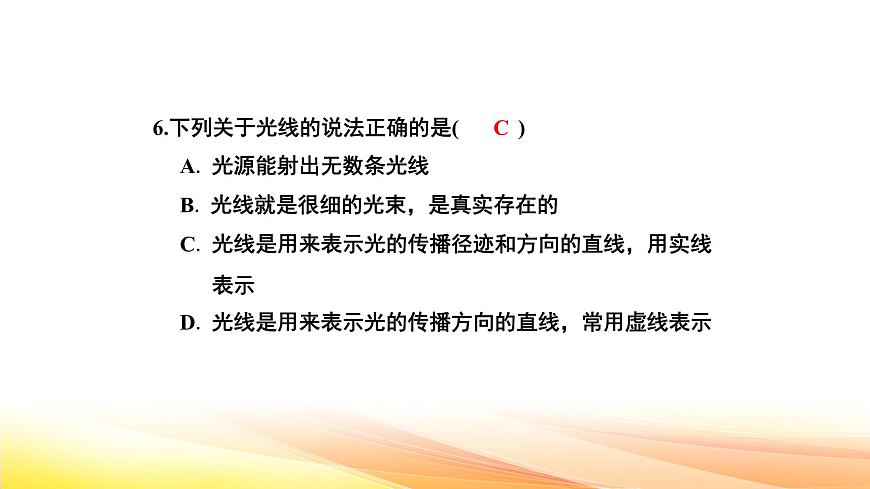 6.下列关于光线的说法正确的是(　C　)

A. 光源能射出无数条光线

B. 光线就是很细的光束，是真实存在的

C. 光线是用来表示光的传播径迹和方向的直线，用实线表示

D. 光线是用来表示光的传播方向的直线，常用虚线表示